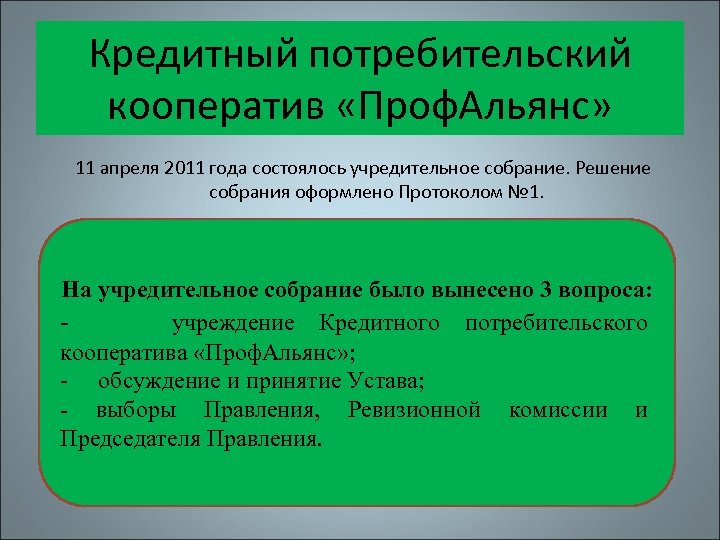 Кредитный потребительский кооператив «ПрофАльянс»

11 апреля 2011 года состоялось учредительное собрание. Решение собрания оформлено Протоколом №1.

На учредительное собрание было вынесено 3 вопроса:
- учреждение Кредитного потребительского кооператива «ПрофАльянс»;
- обсуждение и принятие Устава;
- выборы Правления, Ревизионной комиссии и Председателя Правления.